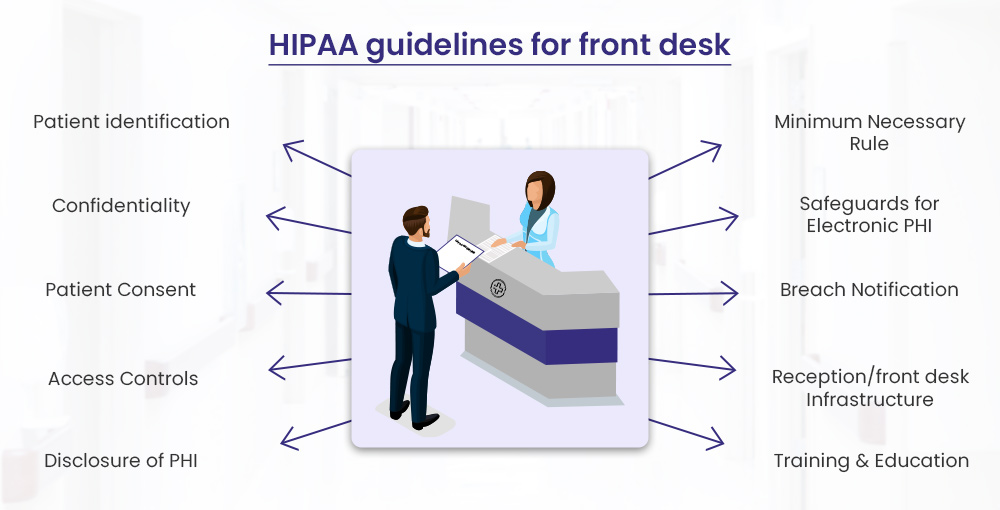 HIPAA guidelines for front desk

Patient identification

Confidentiality

Patient Consent

Access Controls

Disclosure of PHI

Minimum Necessary Rule

Safeguards for Electronic PHI

Breach Notification

Reception/front desk Infrastructure

Training & Education